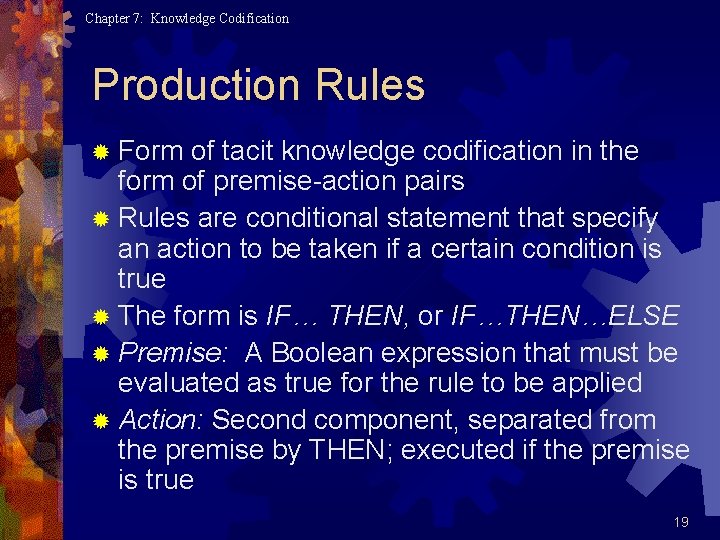 Chapter 7: Knowledge Codification

Production Rules

Form of tacit knowledge codification in the form of premise-action pairs

Rules are conditional statement that specify an action to be taken if a certain condition is true

The form is IF… THEN, or IF…THEN…ELSE

Premise: A Boolean expression that must be evaluated as true for the rule to be applied

Action: Second component, separated from the premise by THEN; executed if the premise is true

19